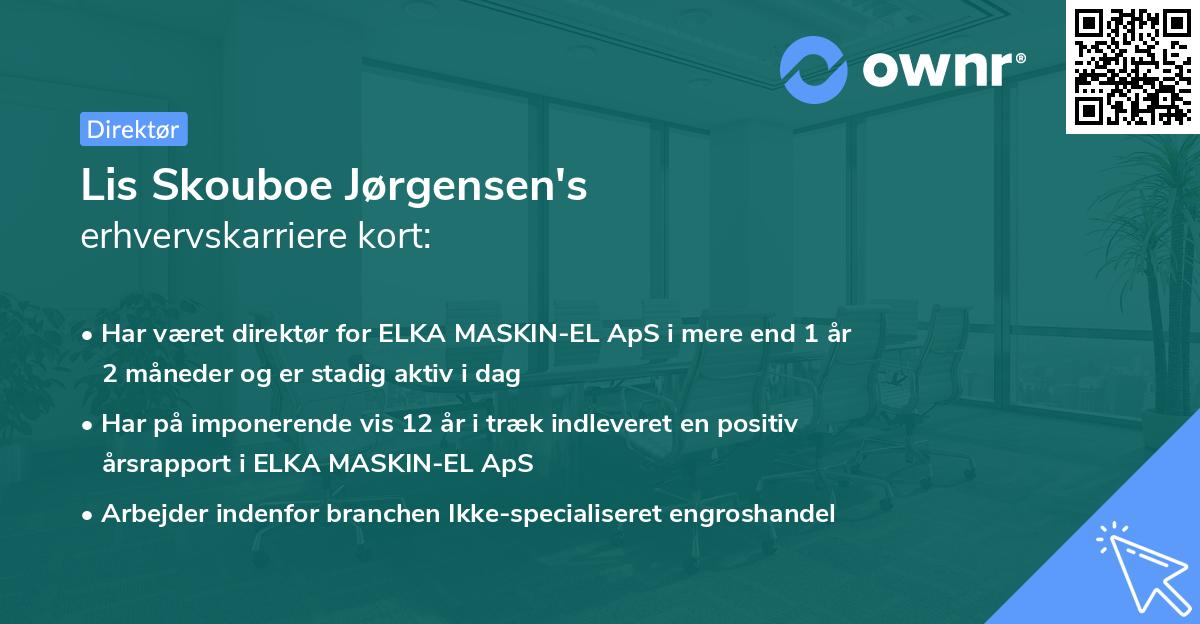 ownr®

Direktør

Lis Skouboe Jørgensen's
erhvervskarriere kort:

• Har været direktør for ELKA MASKIN-EL ApS i mere end 1 år 2 måneder og er stadig aktiv i dag

• Har på imponerende vis 12 år i træk indleveret en positiv årsrapport i ELKA MASKIN-EL ApS

• Arbejder indenfor branchen Ikke-specialiseret engroshandel